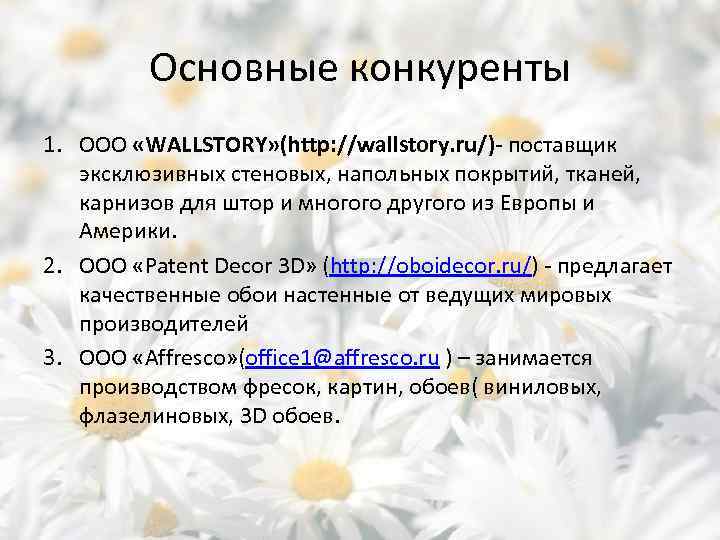 Основные конкуренты

1. ООО «WALLSTORY»(http://wallstory.ru/)- поставщик эксклюзивных стеновых, напольных покрытий, тканей, карнизов для штор и многого другого из Европы и Америки.
2. ООО «Patent Decor 3D» (http://oboidecor.ru/) - предлагает качественные обои настенные от ведущих мировых производителей
3. ООО «Affresco»(office1@affresco.ru ) – занимается производством фресок, картин, обоев( виниловых, флазелиновых, 3D обоев.